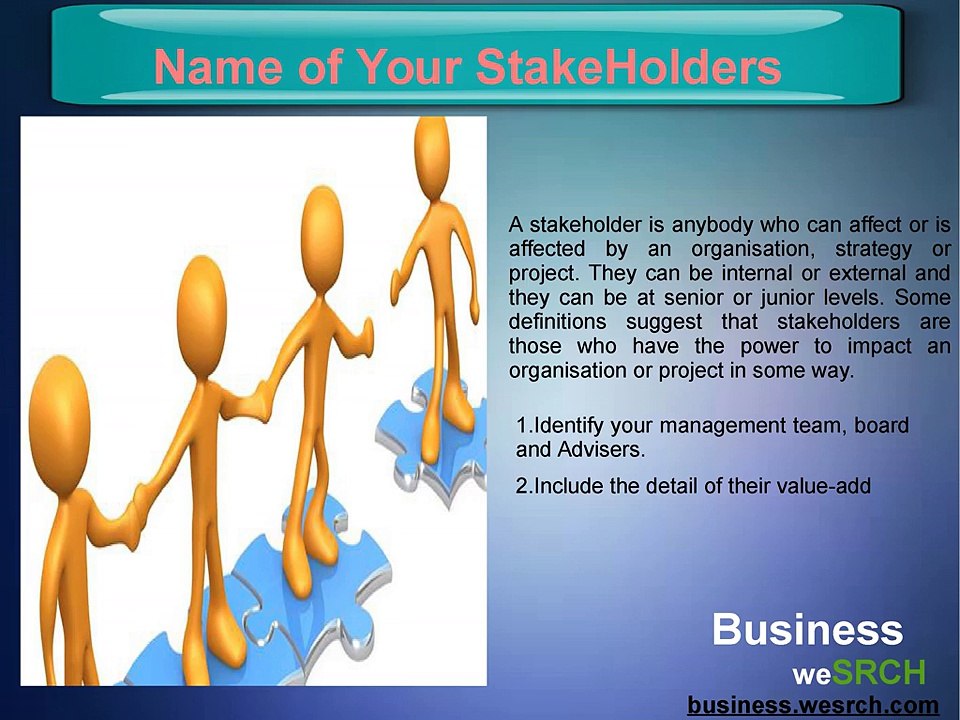 Name of Your StakeHolders

A stakeholder is anybody who can affect or is affected by an organisation, strategy or project. They can be internal or external and they can be at senior or junior levels. Some definitions suggest that stakeholders are those who have the power to impact an organisation or project in some way.

1.Identify your management team, board and Advisers.

2.Include the detail of their value-add

Business

weSRCH

business.wesrch.com